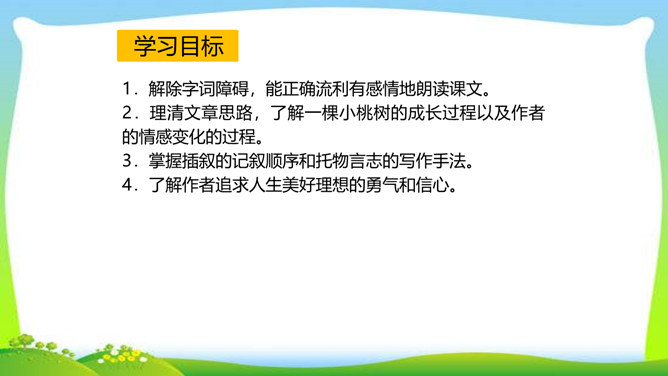 学习目标

1．解除字词障碍，能正确流利有感情地朗读课文。
2．理清文章思路，了解一棵小桃树的成长过程以及作者的情感变化的过程。
3．掌握插叙的记叙顺序和托物言志的写作手法。
4．了解作者追求人生美好理想的勇气和信心。